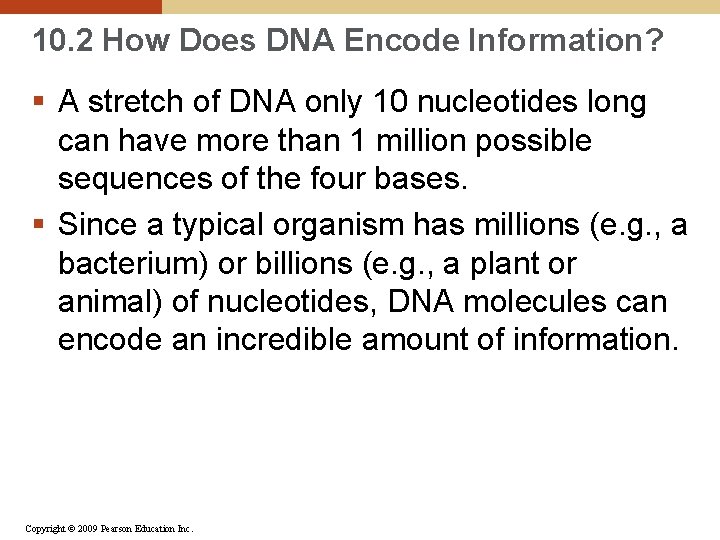 10.2 How Does DNA Encode Information?

▪ A stretch of DNA only 10 nucleotides long can have more than 1 million possible sequences of the four bases.

▪ Since a typical organism has millions (e.g., a bacterium) or billions (e.g., a plant or animal) of nucleotides, DNA molecules can encode an incredible amount of information.

Copyright © 2009 Pearson Education Inc.